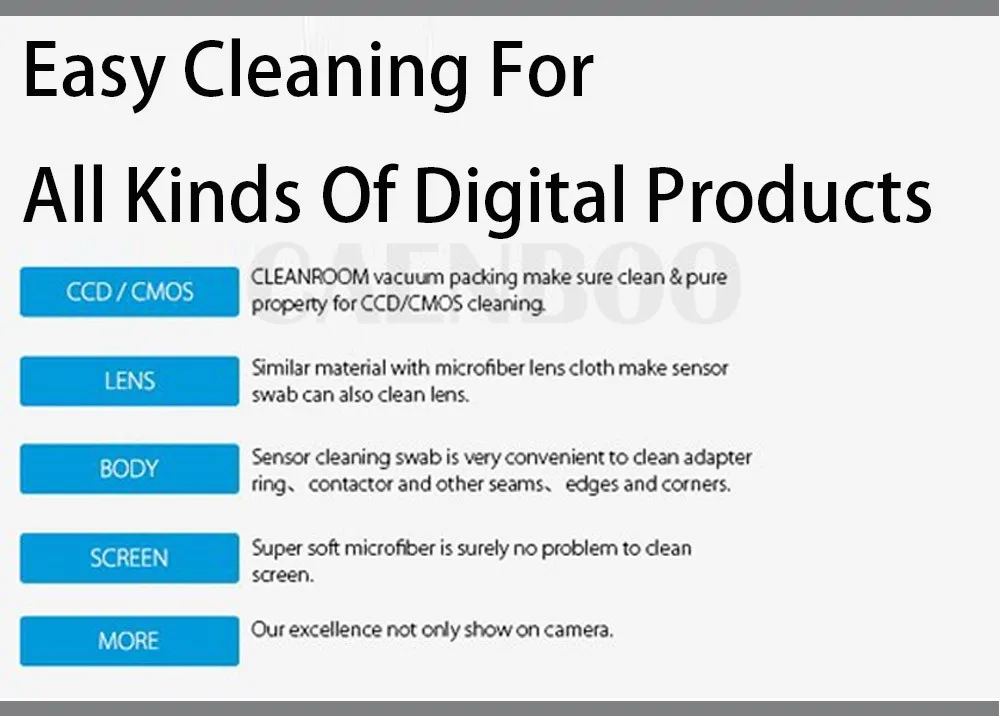 Easy Cleaning For
All Kinds Of Digital Products

CAENBOO

CCD / CMOS
CLEANROOM vacuum packing make sure clean & pure property for CCD/CMOS cleaning.

LENS
Similar material with microfiber lens cloth make sensor swab can also clean lens.

BODY
Sensor cleaning swab is very convenient to clean adapter ring、contactor and other seams、edges and corners.

SCREEN
Super soft microfiber is surely no problem to clean screen.

MORE
Our excellence not only show on camera.